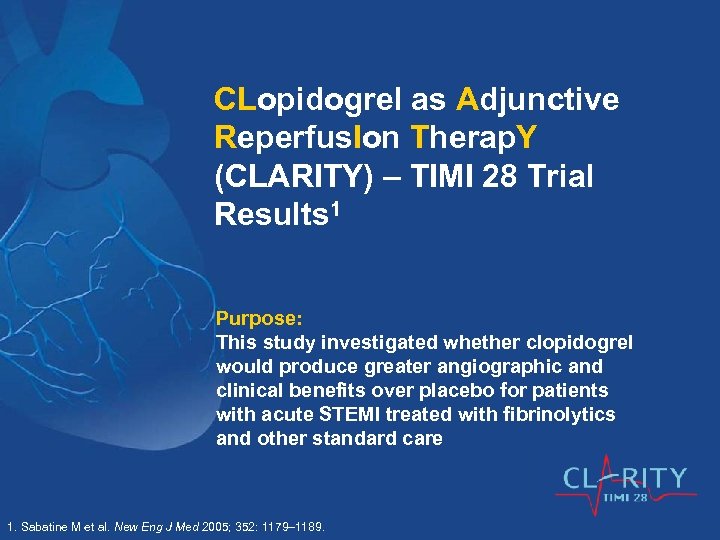 CLopidogrel as Adjunctive ReperfusIon TherapY (CLARITY) – TIMI 28 Trial Results$^1$

Purpose:
This study investigated whether clopidogrel would produce greater angiographic and clinical benefits over placebo for patients with acute STEMI treated with fibrinolytics and other standard care

CLARITY
TIMI 28

1. Sabatine M et al. New Eng J Med 2005; 352: 1179–1189.